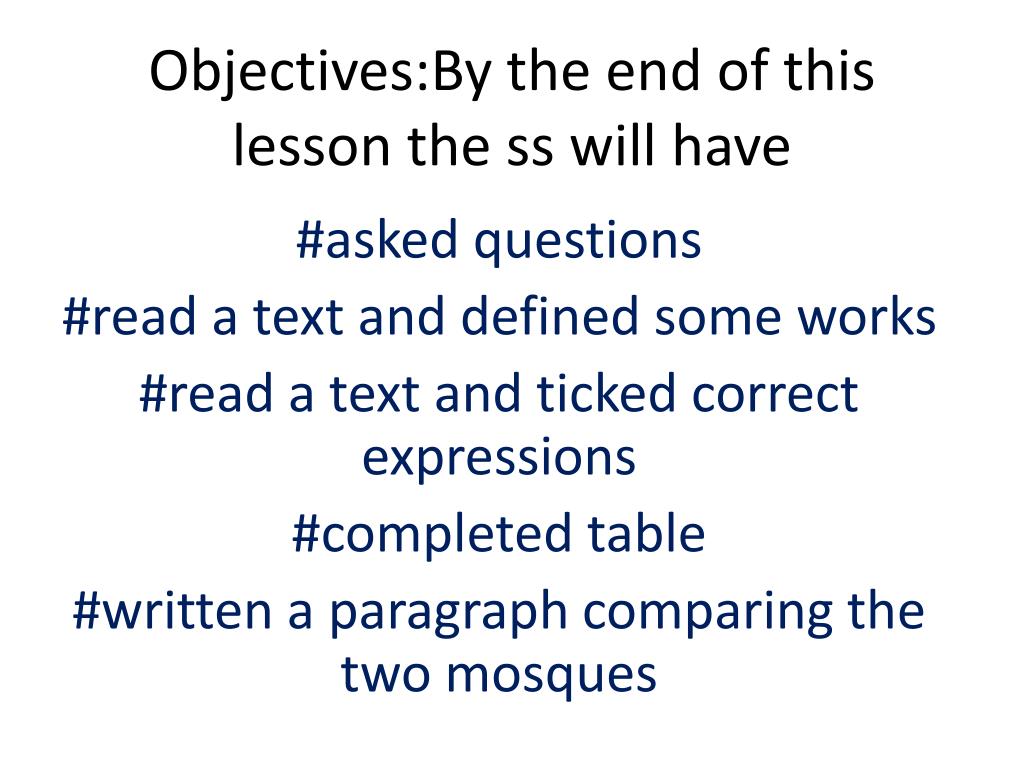 Objectives:By the end of this lesson the ss will have

#asked questions

#read a text and defined some works

#read a text and ticked correct expressions

#completed table

#written a paragraph comparing the two mosques